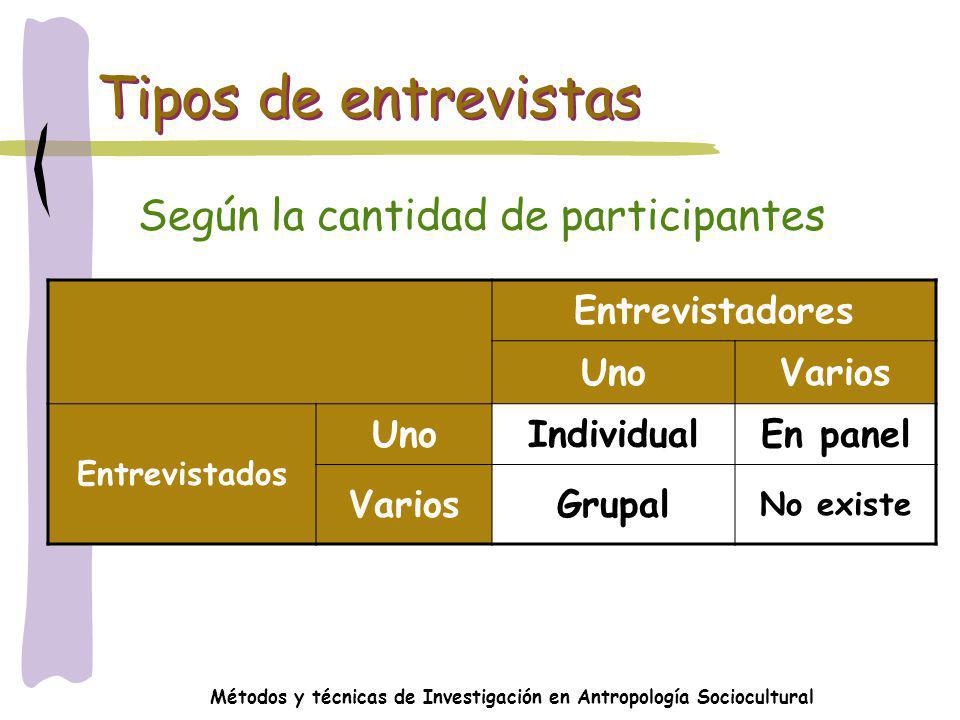 Tipos de entrevistas

Según la cantidad de participantes

| | | Entrevistadores | |
|---|---|---|---|
| | | Uno | Varios |
| Entrevistados | Uno | Individual | En panel |
| | Varios | Grupal | No existe |

Métodos y técnicas de Investigación en Antropología Sociocultural